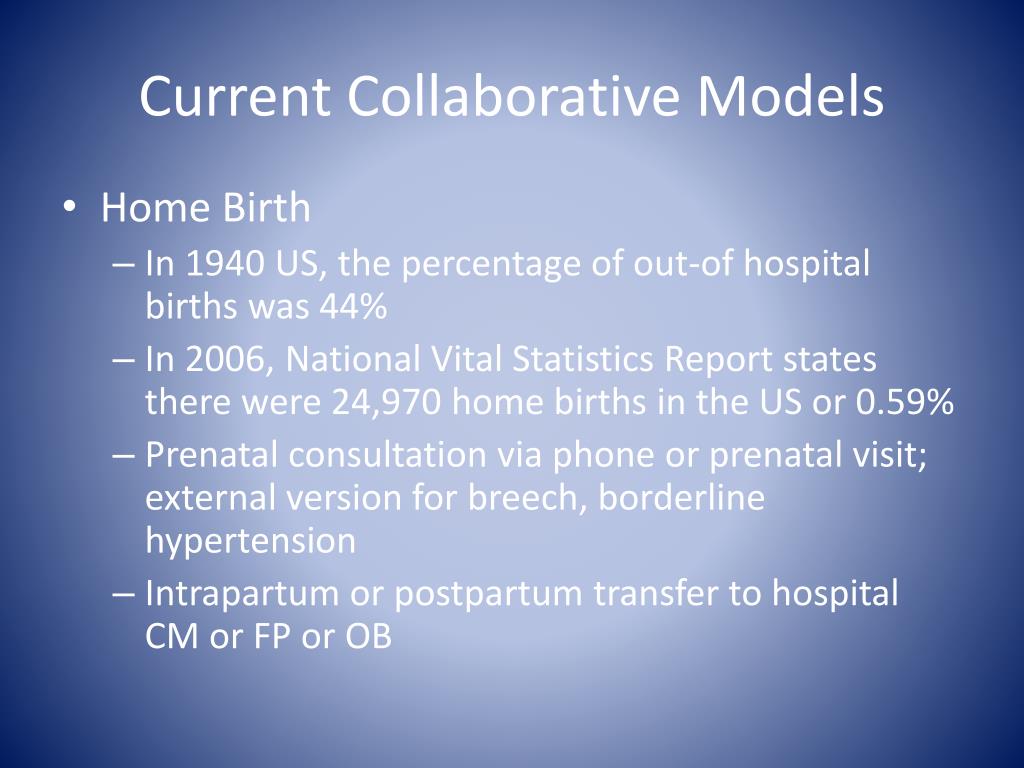 Current Collaborative Models

• Home Birth
– In 1940 US, the percentage of out-of hospital births was 44%
– In 2006, National Vital Statistics Report states there were 24,970 home births in the US or 0.59%
– Prenatal consultation via phone or prenatal visit; external version for breech, borderline hypertension
– Intrapartum or postpartum transfer to hospital CM or FP or OB